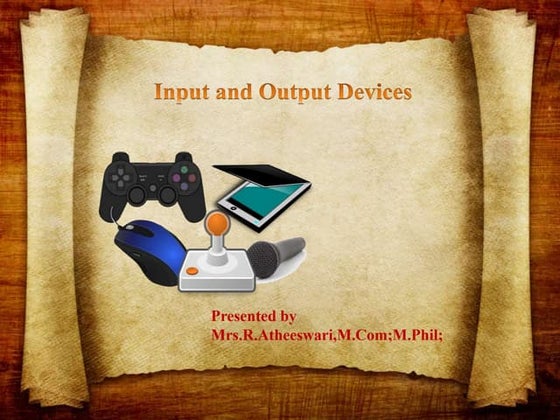 Input and Output Devices

Presented by
Mrs.R.Atheeswari,M.Com;M.Phil;